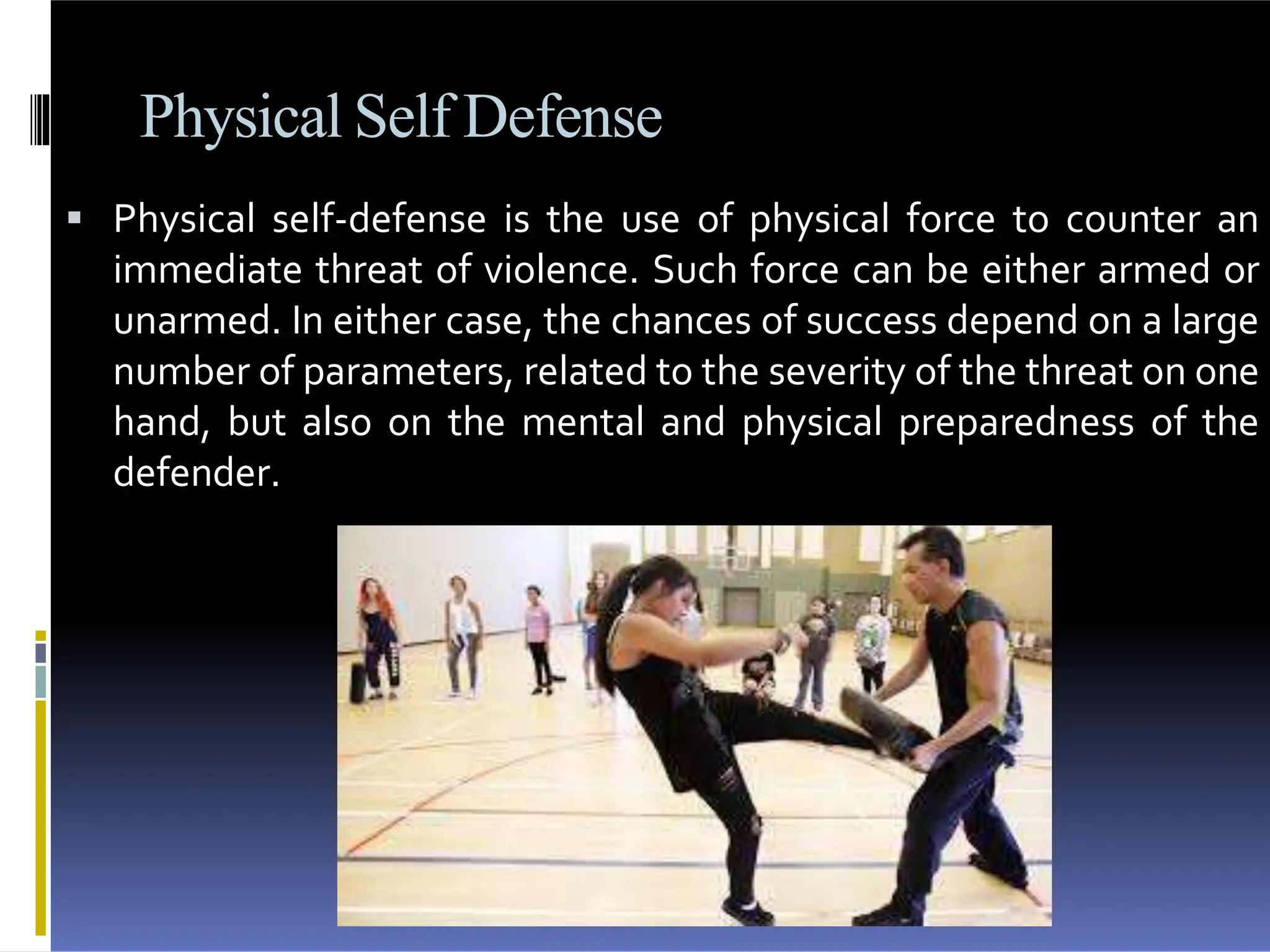 Physical Self Defense

▪ Physical self-defense is the use of physical force to counter an immediate threat of violence. Such force can be either armed or unarmed. In either case, the chances of success depend on a large number of parameters, related to the severity of the threat on one hand, but also on the mental and physical preparedness of the defender.